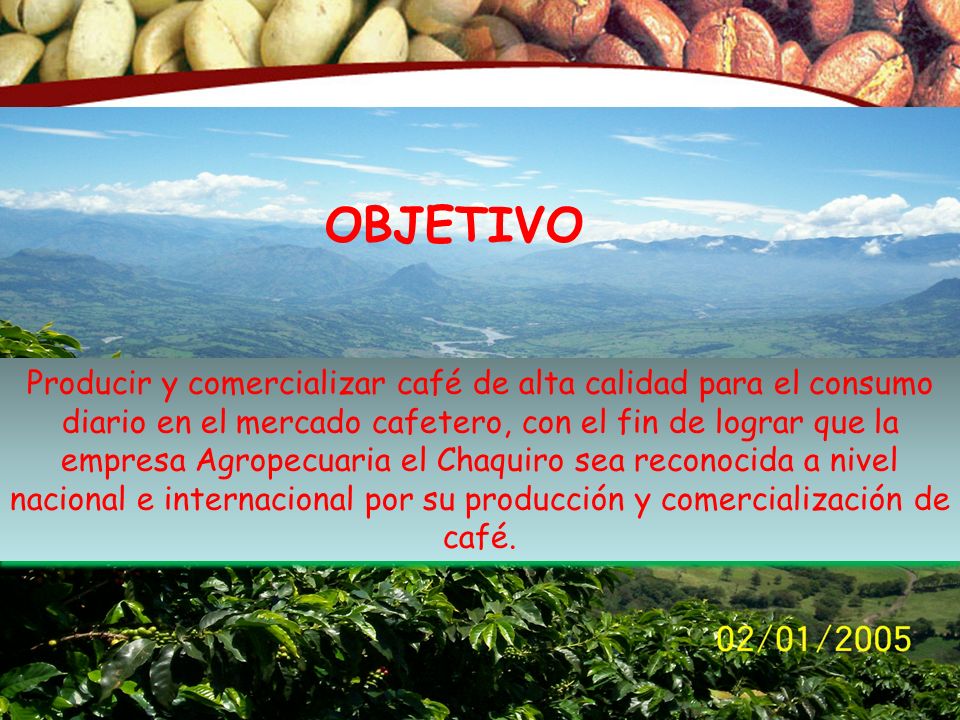 OBJETIVO

Producir y comercializar café de alta calidad para el consumo diario en el mercado cafetero, con el fin de lograr que la empresa Agropecuaria el Chaquiro sea reconocida a nivel nacional e internacional por su producción y comercialización de café.

02/01/2005